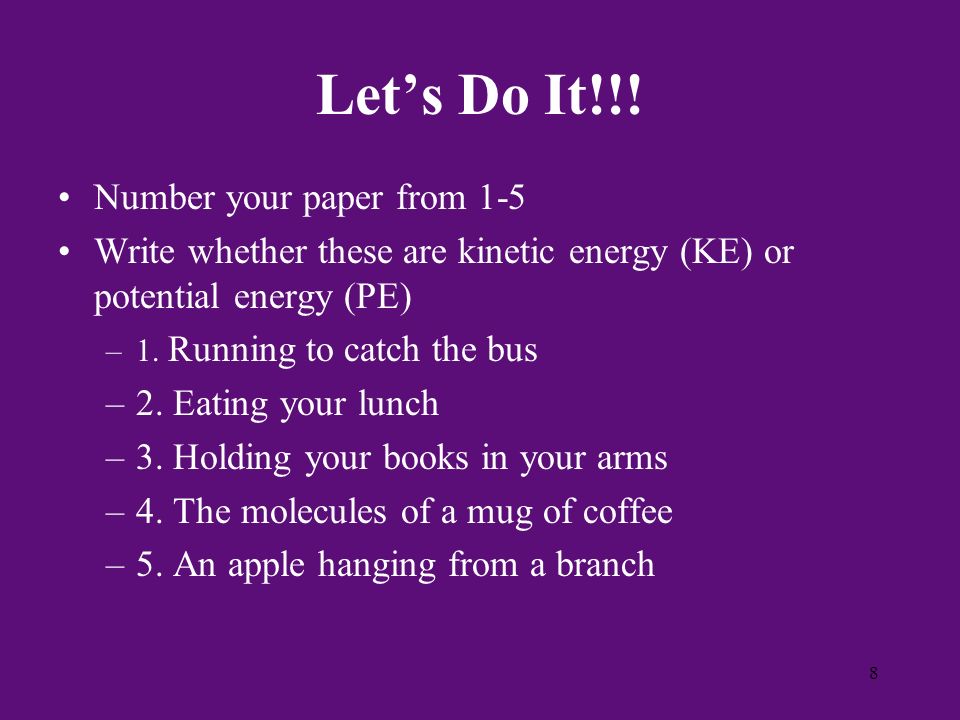 Let’s Do It!!!

• Number your paper from 1-5
• Write whether these are kinetic energy (KE) or potential energy (PE)
– 1. Running to catch the bus
– 2. Eating your lunch
– 3. Holding your books in your arms
– 4. The molecules of a mug of coffee
– 5. An apple hanging from a branch

8